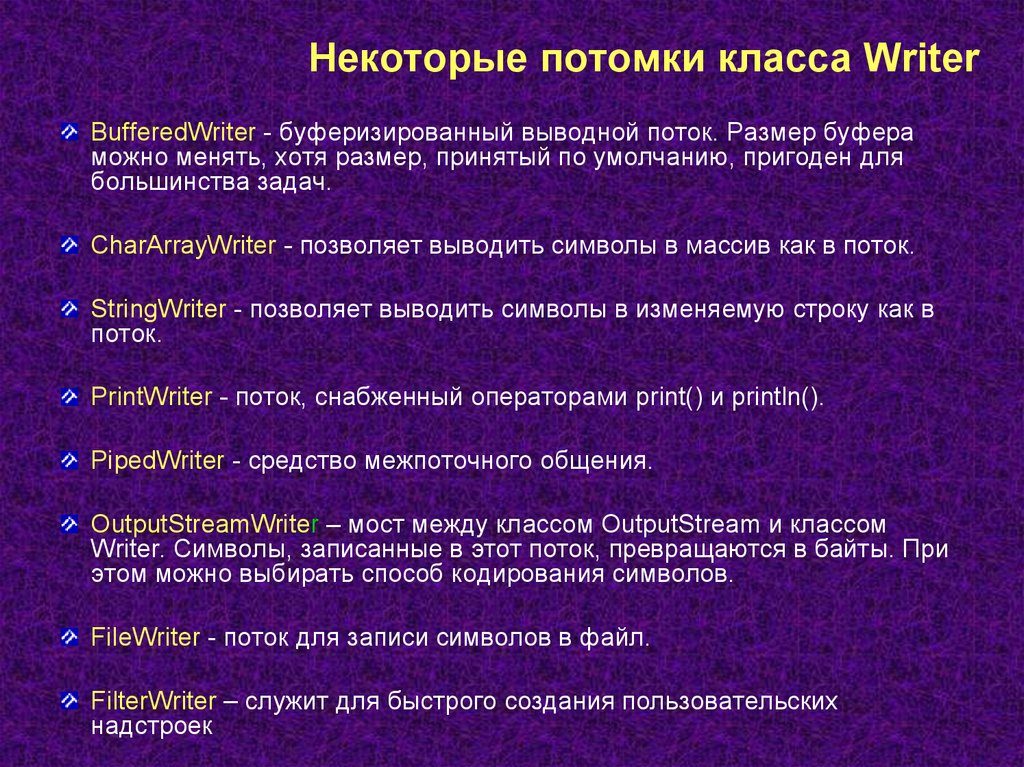 Некоторые потомки класса Writer

BufferedWriter - буферизированный выводной поток. Размер буфера можно менять, хотя размер, принятый по умолчанию, пригоден для большинства задач.

CharArrayWriter - позволяет выводить символы в массив как в поток.

StringWriter - позволяет выводить символы в изменяемую строку как в поток.

PrintWriter - поток, снабженный операторами print() и println().

PipedWriter - средство межпоточного общения.

OutputStreamWriter – мост между классом OutputStream и классом Writer. Символы, записанные в этот поток, превращаются в байты. При этом можно выбирать способ кодирования символов.

FileWriter - поток для записи символов в файл.

FilterWriter – служит для быстрого создания пользовательских надстроек